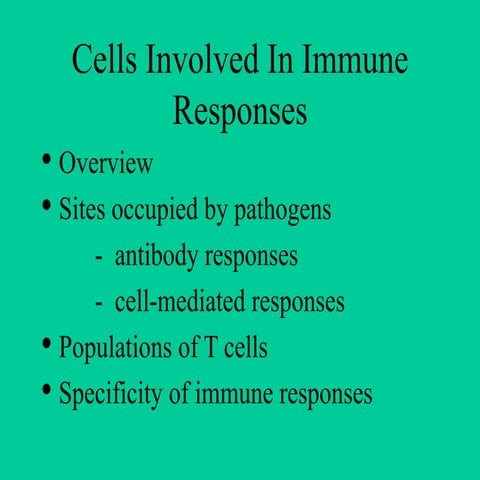 Cells Involved In Immune Responses

• Overview
• Sites occupied by pathogens
- antibody responses
- cell-mediated responses
• Populations of T cells
• Specificity of immune responses